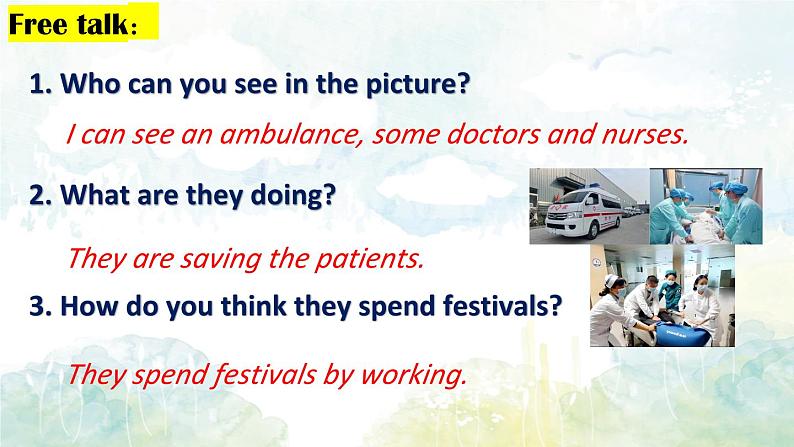 Free talk:

1. Who can you see in the picture?

I can see an ambulance, some doctors and nurses.

2. What are they doing?

They are saving the patients.

3. How do you think they spend festivals?

They spend festivals by working.